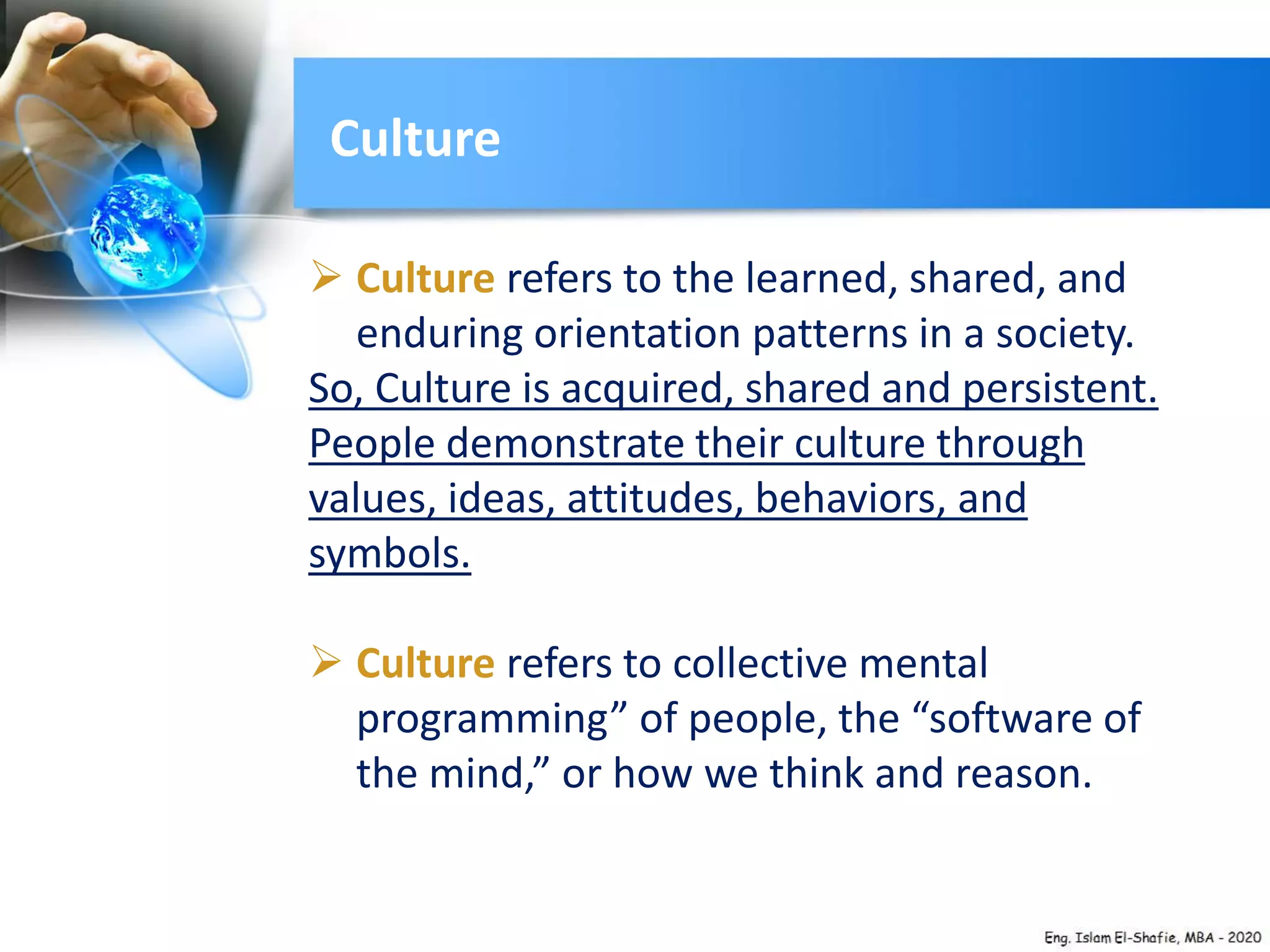 Culture

➢ Culture refers to the learned, shared, and enduring orientation patterns in a society.

So, Culture is acquired, shared and persistent. People demonstrate their culture through values, ideas, attitudes, behaviors, and symbols.

➢ Culture refers to collective mental programming” of people, the “software of the mind,” or how we think and reason.

Eng. Islam El-Shafie, MBA - 2020